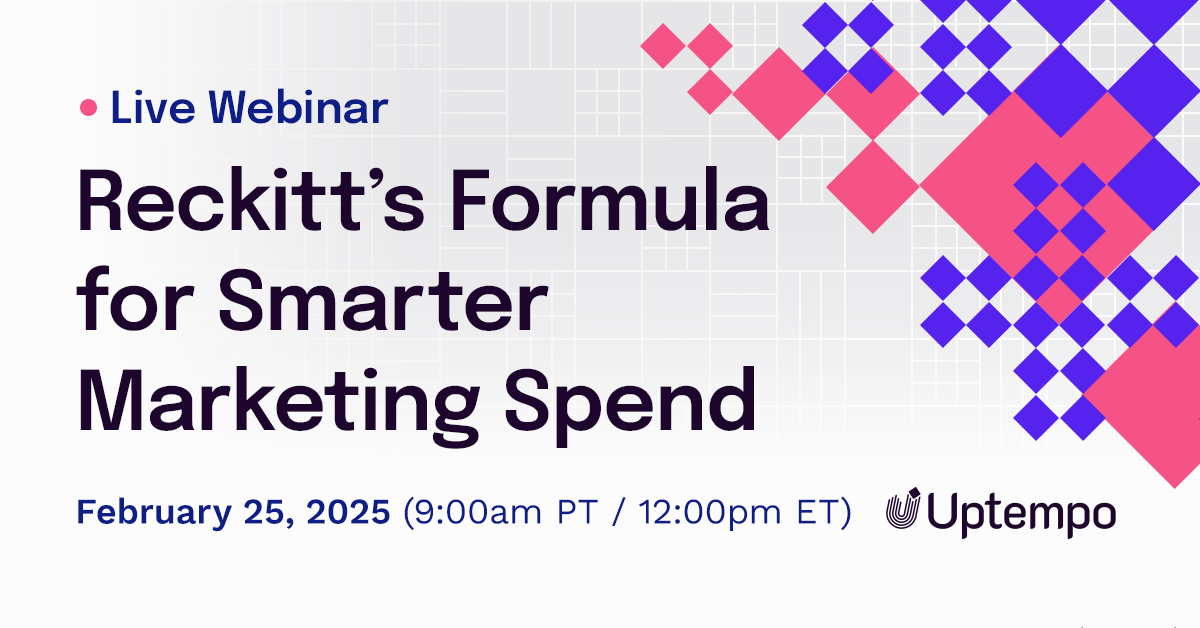 Live Webinar

Reckitt's Formula for Smarter Marketing Spend

February 25, 2025 (9:00am PT / 12:00pm ET)

Uptempo